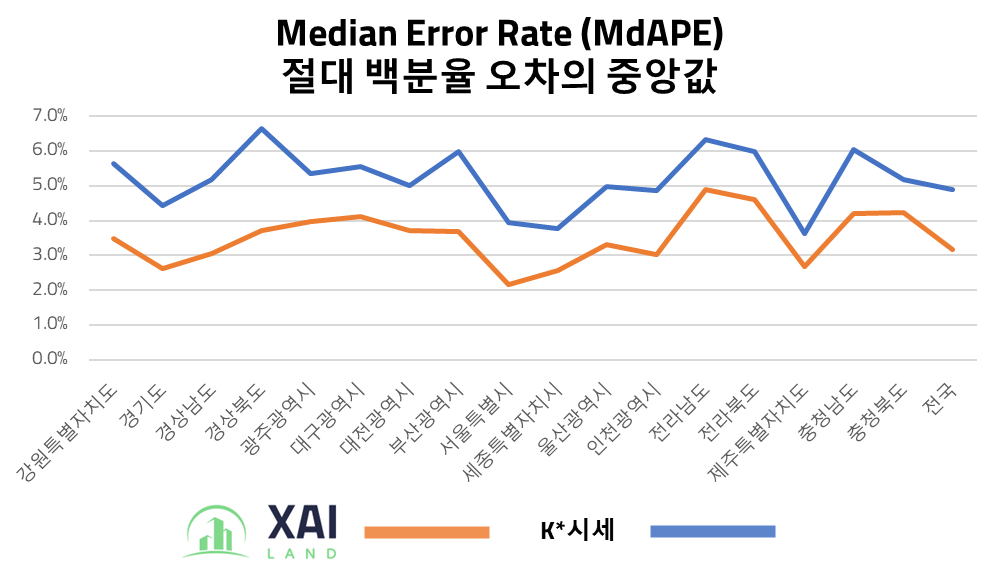 Median Error Rate (MdAPE)
절대 백분율 오차의 중앙값

7.0%
6.0%
5.0%
4.0%
3.0%
2.0%
1.0%
0.0%

강원특별자치도
경기도
경상남도
경상북도
광주광역시
대구광역시
대전광역시
부산광역시
서울특별시
세종특별자치시
울산광역시
인천광역시
전라남도
전라북도
제주특별자치도
충청남도
충청북도
전국

XAI LAND
K*시세